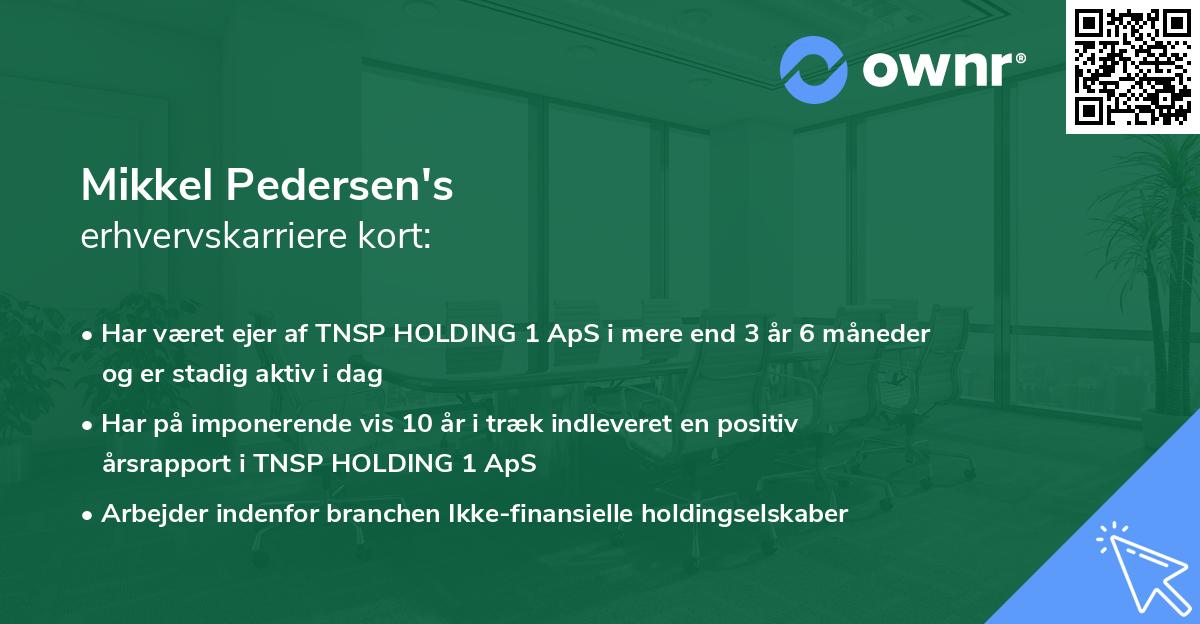 ownr®

Mikkel Pedersen's
erhvervskarriere kort:

• Har været ejer af TNSP HOLDING 1 ApS i mere end 3 år 6 måneder og er stadig aktiv i dag

• Har på imponerende vis 10 år i træk indleveret en positiv årsrapport i TNSP HOLDING 1 ApS

• Arbejder indenfor branchen Ikke-finansielle holdingselskaber